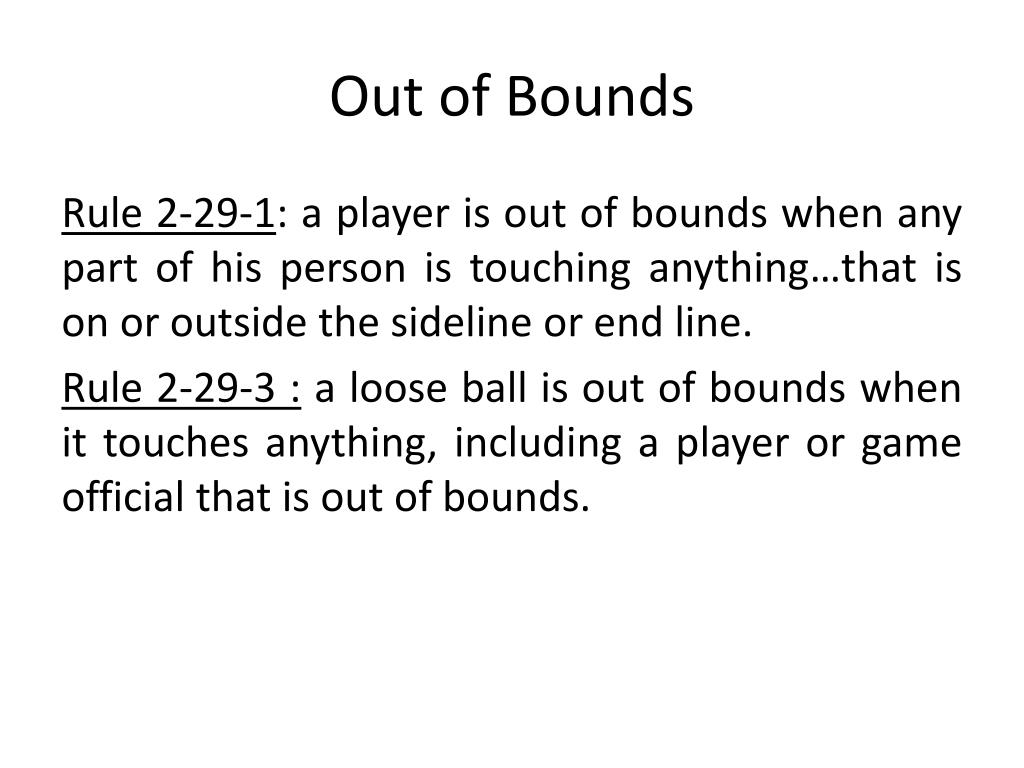 Out of Bounds

Rule 2-29-1: a player is out of bounds when any part of his person is touching anything…that is on or outside the sideline or end line.

Rule 2-29-3 : a loose ball is out of bounds when it touches anything, including a player or game official that is out of bounds.